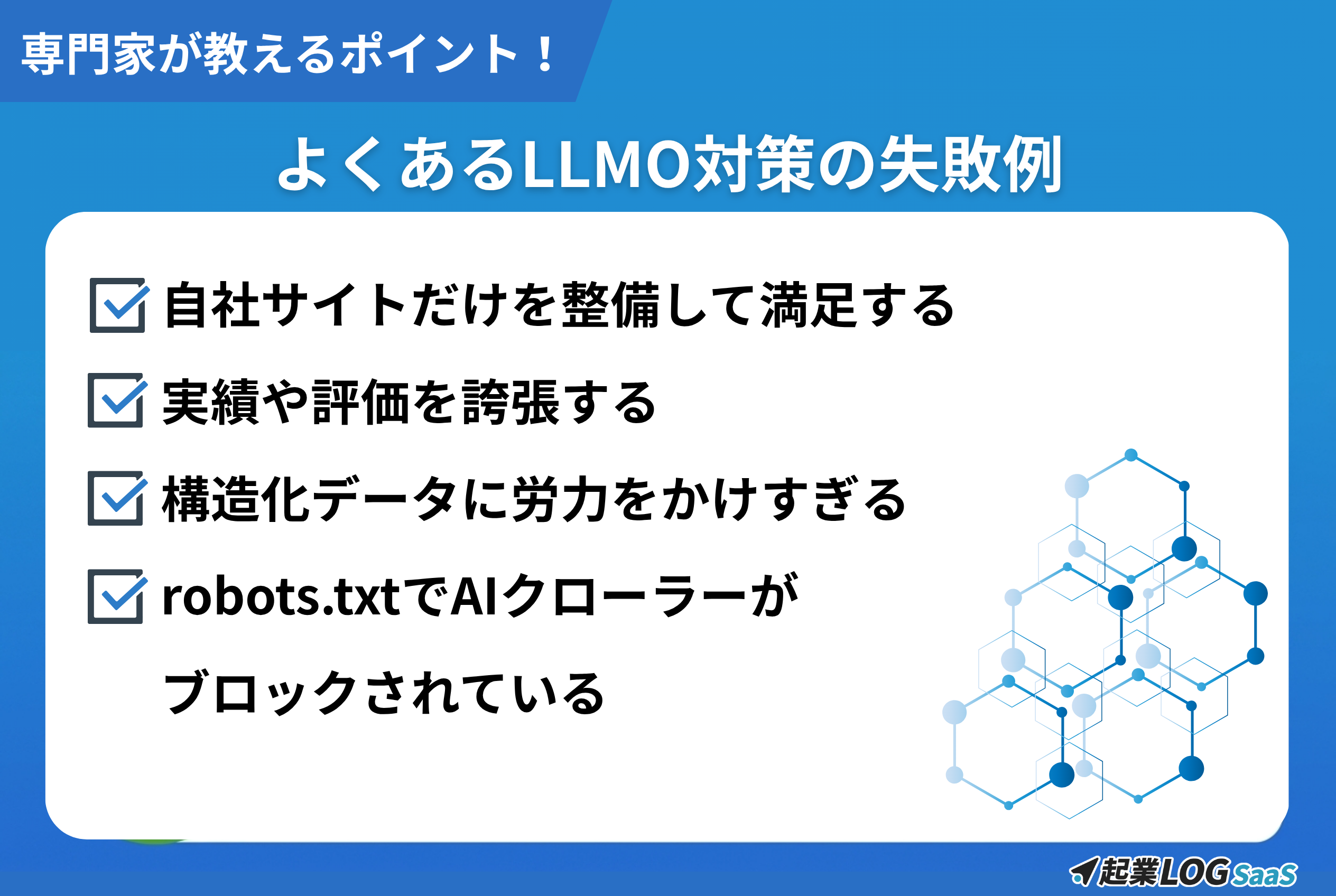 専門家が教えるポイント！

よくあるLLMO対策の失敗例

自社サイトだけを整備して満足する

実績や評価を誇張する

構造化データに労力をかけすぎる

robots.txtでAIクローラーがブロックされている

起業LOG SaaS